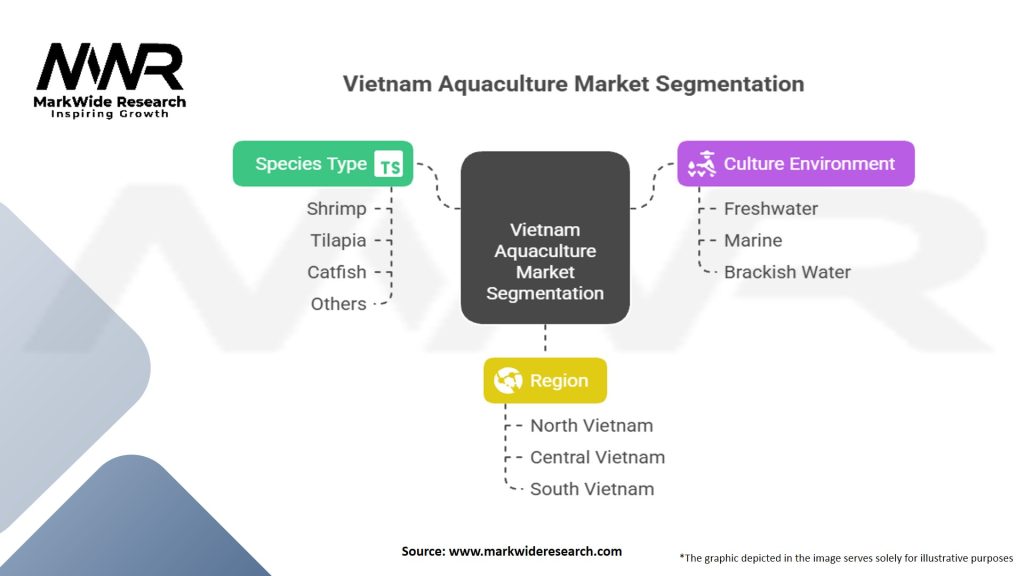 MWR
MarkWide Research
Inspiring Growth

Vietnam Aquaculture Market Segmentation

Species Type TS
Shrimp
Tilapia
Catfish
Others

Vietnam Aquaculture Market Segmentation

Culture Environment
Freshwater
Marine
Brackish Water

Region
North Vietnam
Central Vietnam
South Vietnam

Source: www.markwideresearch.com

*The graphic depicted in the image serves solely for illustrative purposes